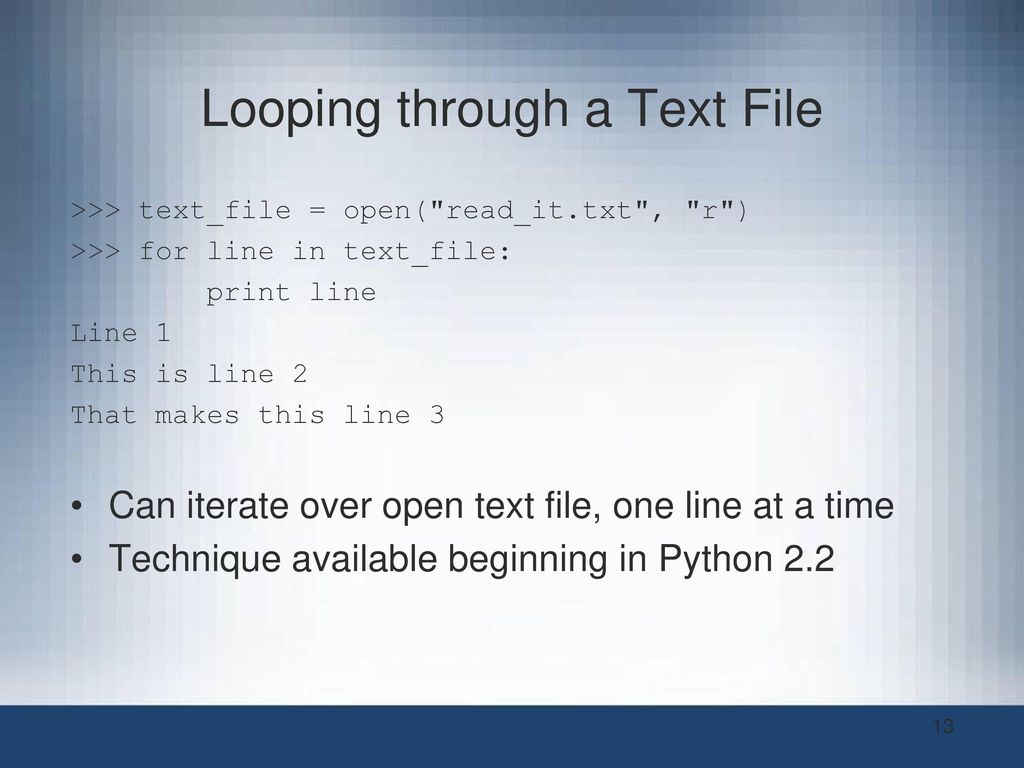 Looping through a Text File

>>> text_file = open("read_it.txt", "r")
>>> for line in text_file:
        print line
Line 1
This is line 2
That makes this line 3

• Can iterate over open text file, one line at a time
• Technique available beginning in Python 2.2

13